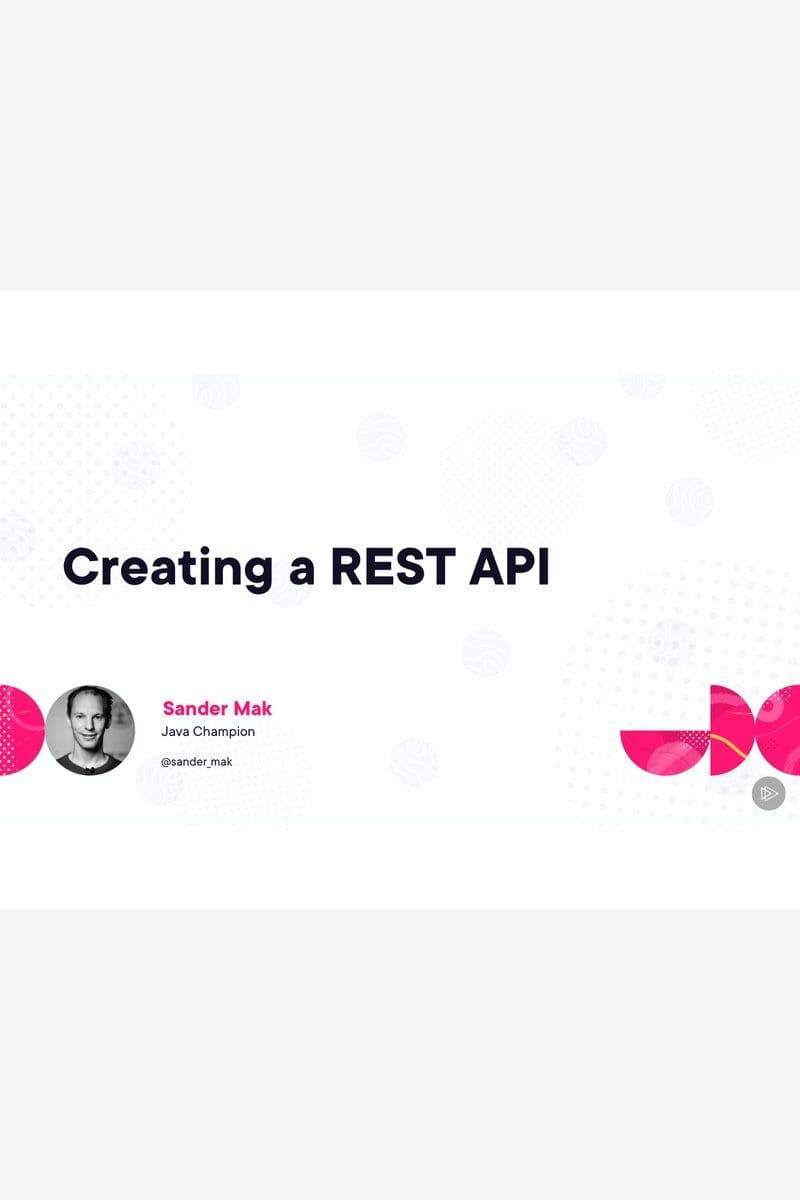 Creating a REST API

Sander Mak
Java Champion

@sander_mak